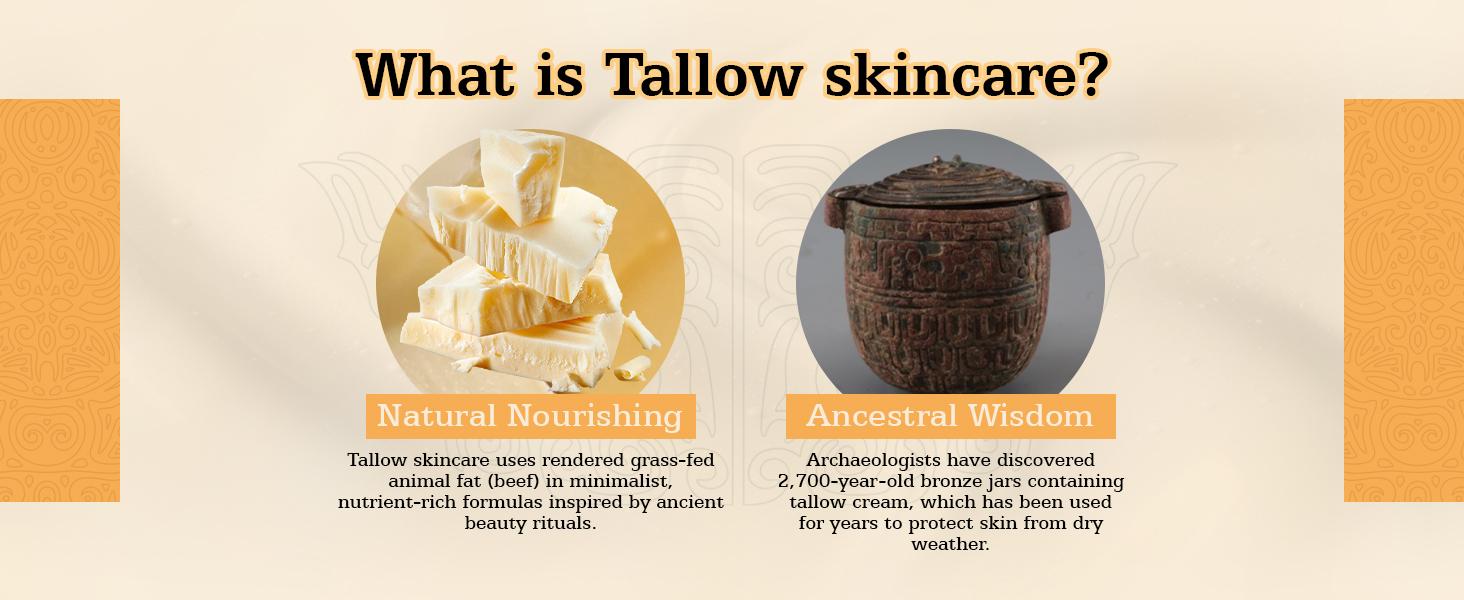 What is Tallow skincare?

Natural Nourishing

Tallow skincare uses rendered grass-fed animal fat (beef) in minimalist, nutrient-rich formulas inspired by ancient beauty rituals.

Ancestral Wisdom

Archaeologists have discovered 2,700-year-old bronze jars containing tallow cream, which has been used for years to protect skin from dry weather.